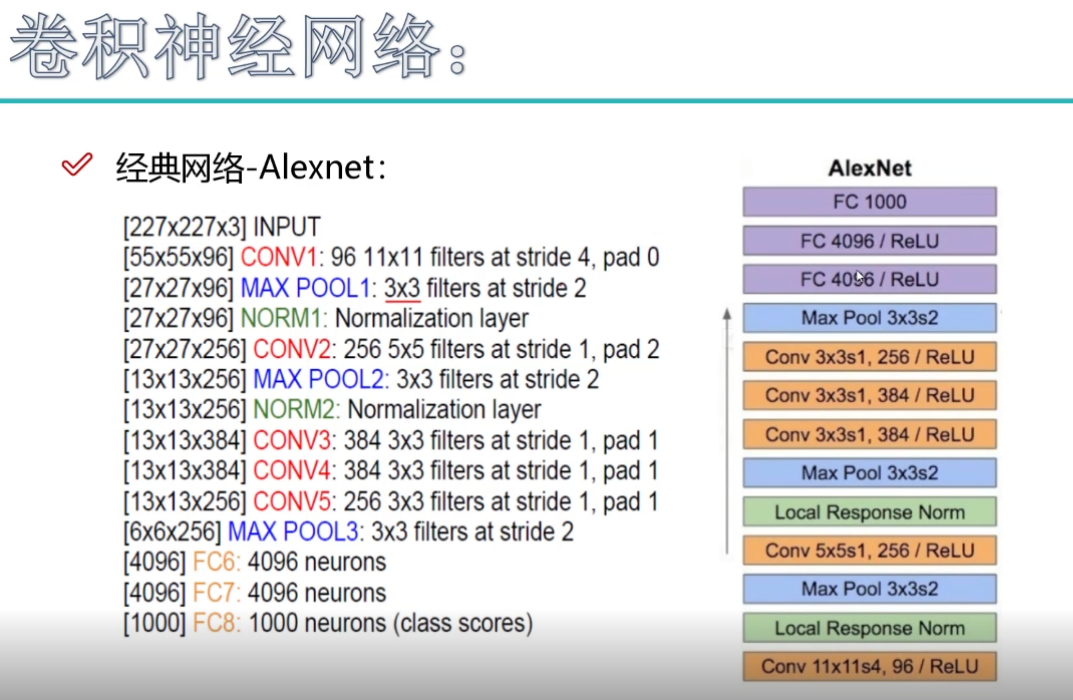 卷积神经网络:

经典网络-Alexnet:

[227x227x3] INPUT
[55x55x96] CONV1: 96 11x11 filters at stride 4, pad 0
[27x27x96] MAX POOL1: 3x3 filters at stride 2
[27x27x96] NORM1: Normalization layer
[27x27x256] CONV2: 256 5x5 filters at stride 1, pad 2
[13x13x256] MAX POOL2: 3x3 filters at stride 2
[13x13x256] NORM2: Normalization layer
[13x13x384] CONV3: 384 3x3 filters at stride 1, pad 1
[13x13x384] CONV4: 384 3x3 filters at stride 1, pad 1
[13x13x256] CONV5: 256 3x3 filters at stride 1, pad 1
[6x6x256] MAX POOL3: 3x3 filters at stride 2
[4096] FC6: 4096 neurons
[4096] FC7: 4096 neurons
[1000] FC8: 1000 neurons (class scores)

AlexNet
FC 1000
FC 4096 / ReLU
FC 4096 / ReLU
Max Pool 3x3s2
Conv 3x3s1, 256 / ReLU
Conv 3x3s1, 384 / ReLU
Conv 3x3s1, 384 / ReLU
Max Pool 3x3s2
Local Response Norm
Conv 5x5s1, 256 / ReLU
Max Pool 3x3s2
Local Response Norm
Conv 11x11s4, 96 / ReLU